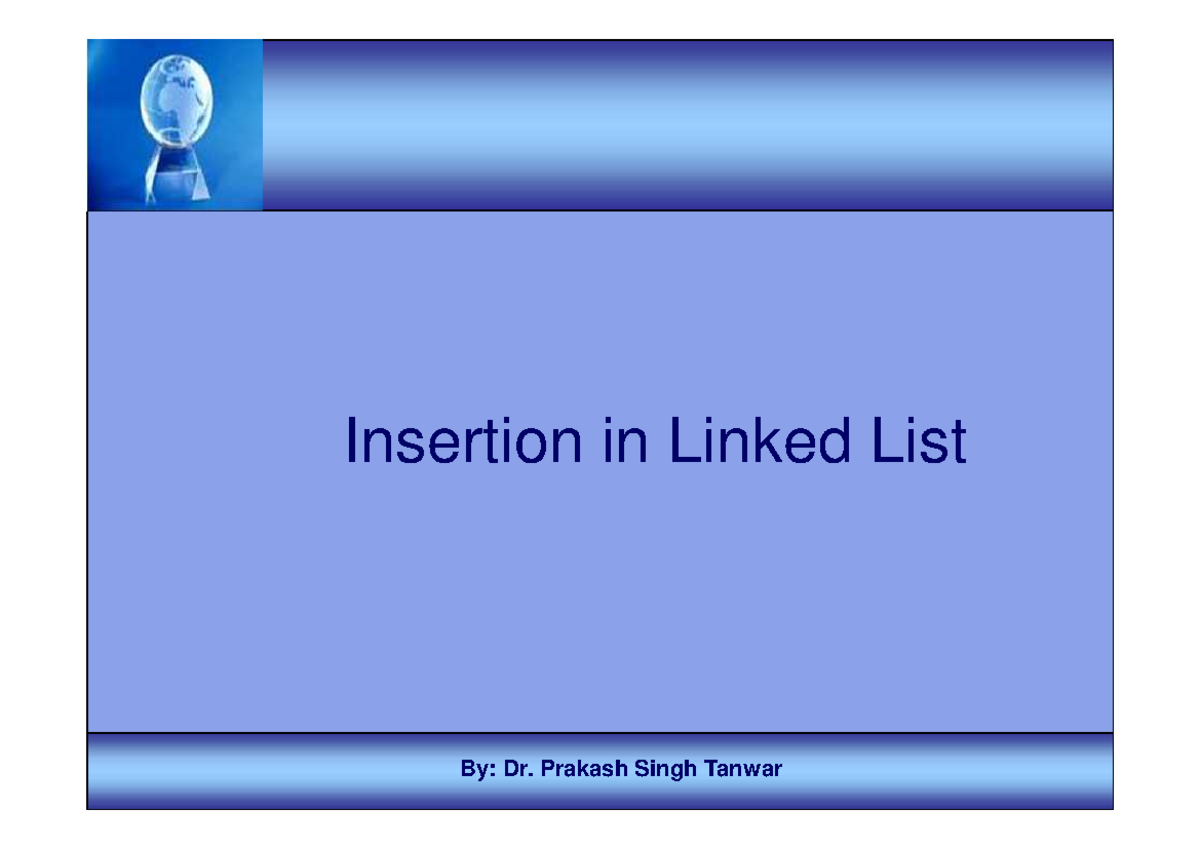 Insertion in Linked List

By: Dr. Prakash Singh Tanwar